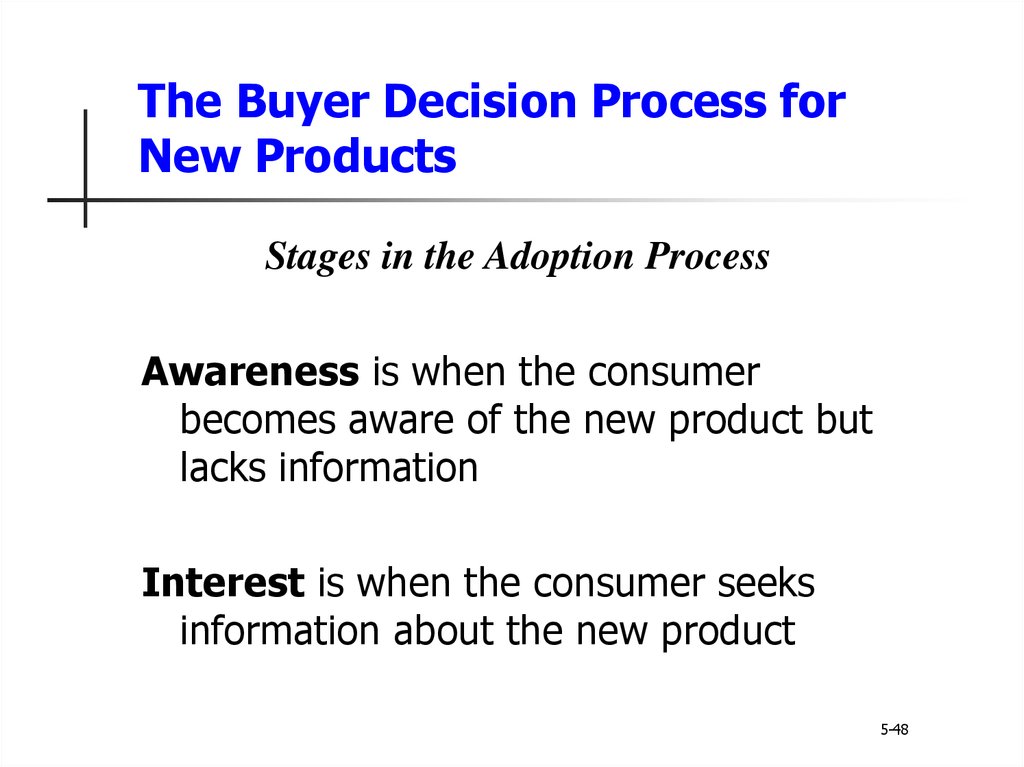 The Buyer Decision Process for New Products

Stages in the Adoption Process

Awareness is when the consumer becomes aware of the new product but lacks information

Interest is when the consumer seeks information about the new product

5-48